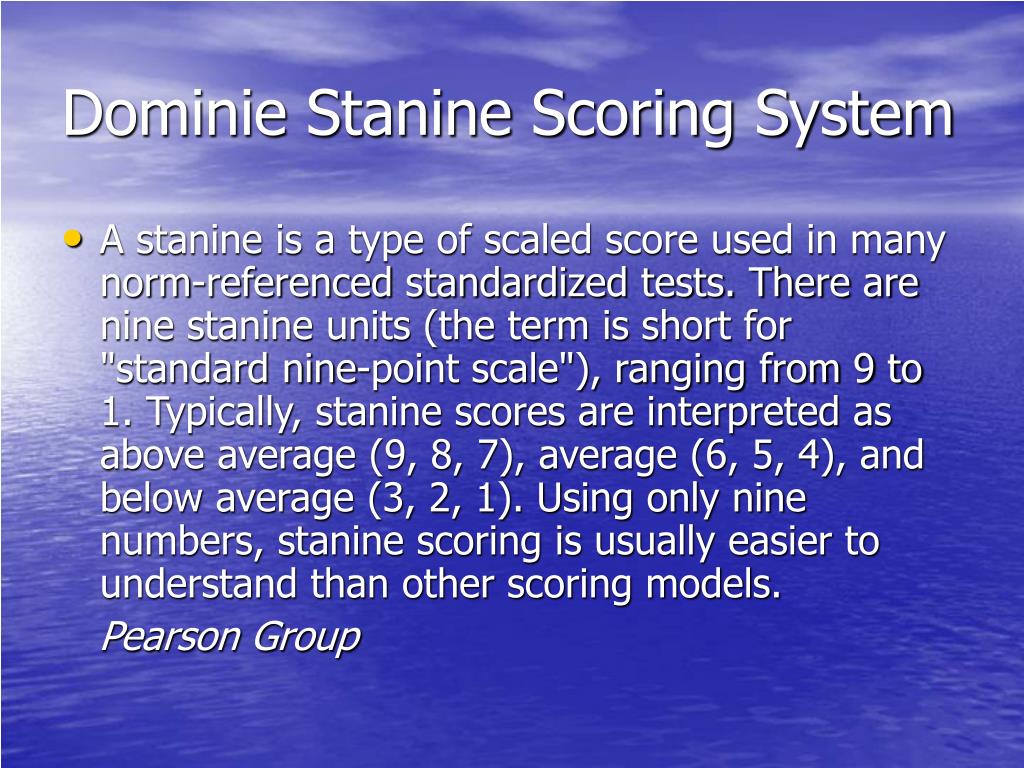 Dominie Stanine Scoring System

• A stanine is a type of scaled score used in many norm-referenced standardized tests. There are nine stanine units (the term is short for "standard nine-point scale"), ranging from 9 to 1. Typically, stanine scores are interpreted as above average (9, 8, 7), average (6, 5, 4), and below average (3, 2, 1). Using only nine numbers, stanine scoring is usually easier to understand than other scoring models.

Pearson Group